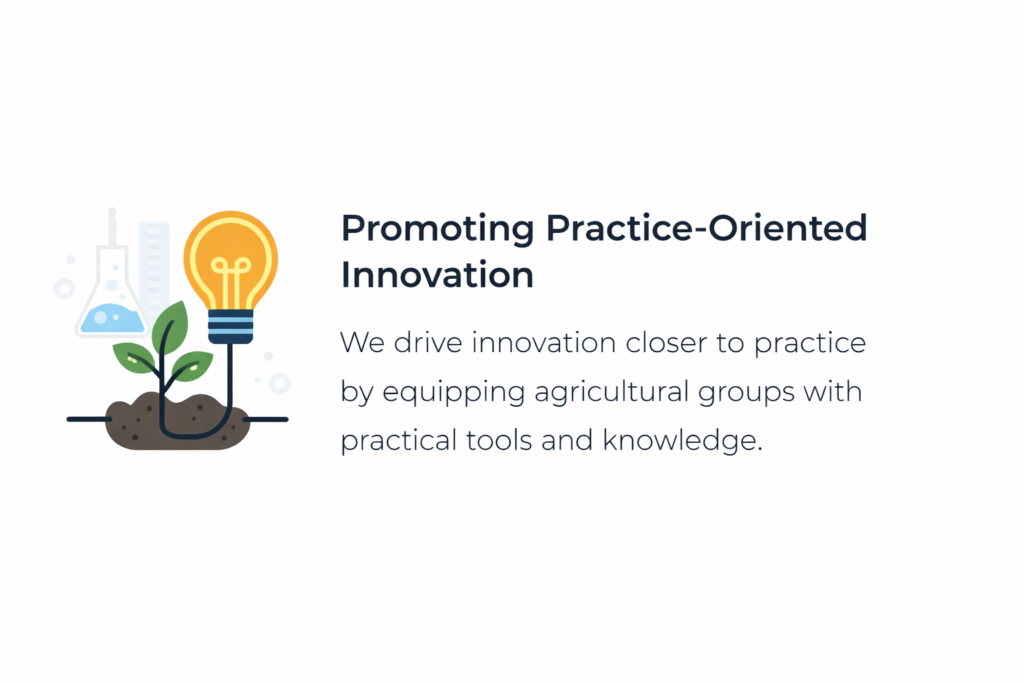 Promoting Practice-Oriented Innovation

We drive innovation closer to practice by equipping agricultural groups with practical tools and knowledge.